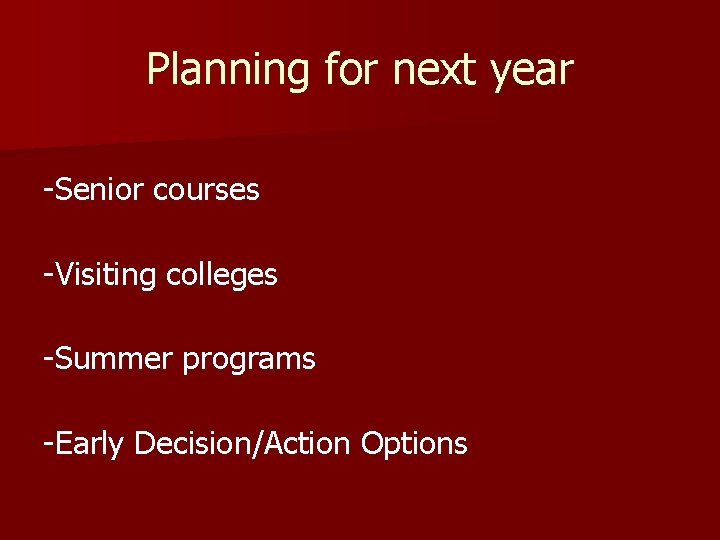 Planning for next year

-Senior courses

-Visiting colleges

-Summer programs

-Early Decision/Action Options